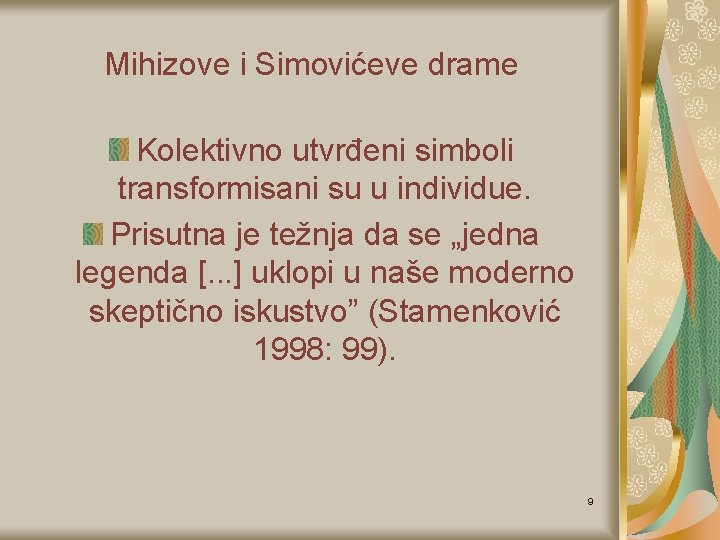 Mihizove i Simovićeve drame

Kolektivno utvrđeni simboli transformisani su u individue.

Prisutna je težnja da se „jedna legenda [...] uklopi u naše moderno skeptično iskustvo” (Stamenković 1998: 99).

9